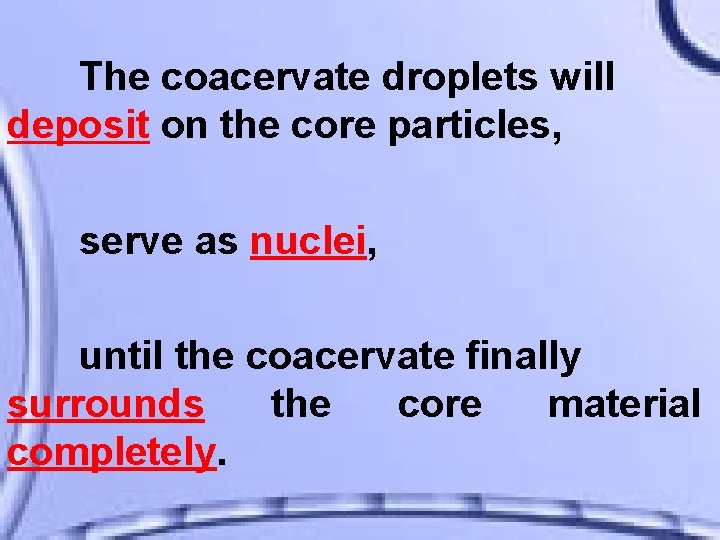 The coacervate droplets will deposit on the core particles,

serve as nuclei,

until the coacervate finally surrounds the core material completely.